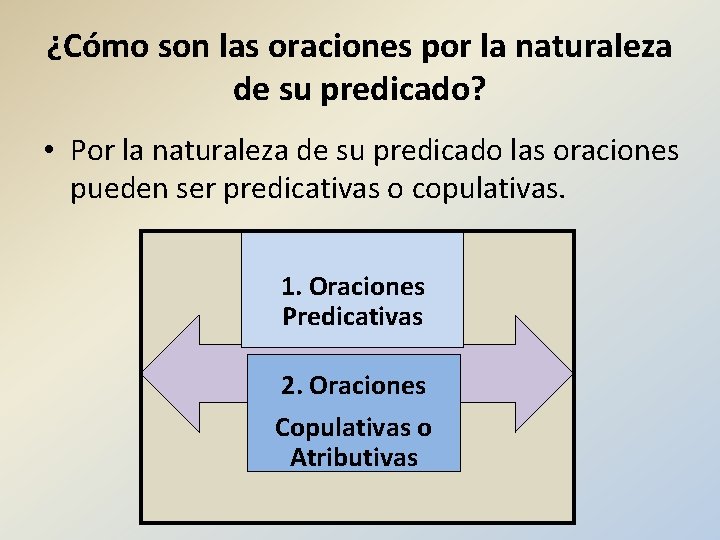 ¿Cómo son las oraciones por la naturaleza de su predicado?

• Por la naturaleza de su predicado las oraciones pueden ser predicativas o copulativas.

1. Oraciones Predicativas

2. Oraciones

Copulativas o Atributivas